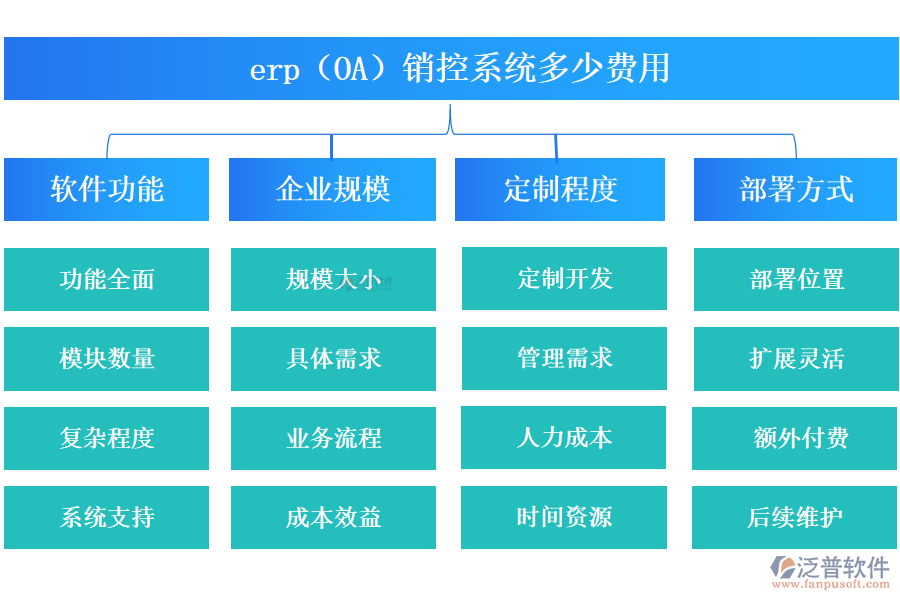 erp（OA）销控系统多少费用

软件功能
功能全面
模块数量
复杂程度
系统支持

企业规模
规模大小
具体需求
业务流程
成本效益

定制程度
定制开发
管理需求
人力成本
时间资源

部署方式
部署位置
扩展灵活
额外付费
后续维护

泛普软件
www.fanpusoft.com